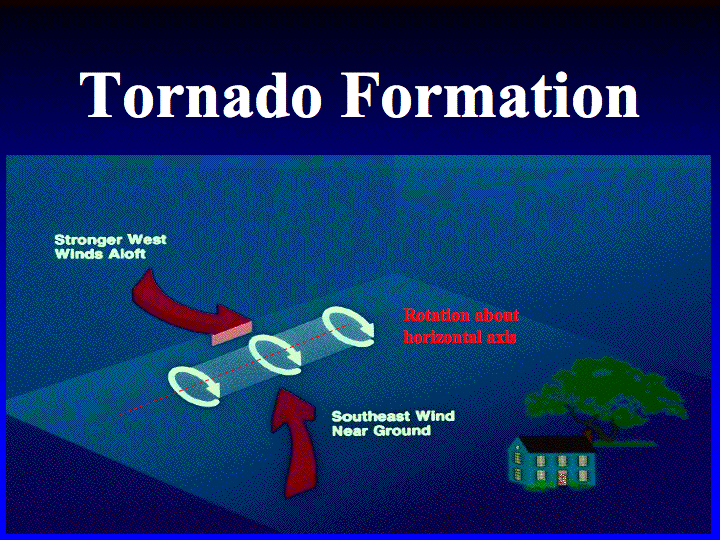 Tornado Formation

Stronger West Winds Aloft

Rotation about horizontal axis

Southeast Wind Near Ground